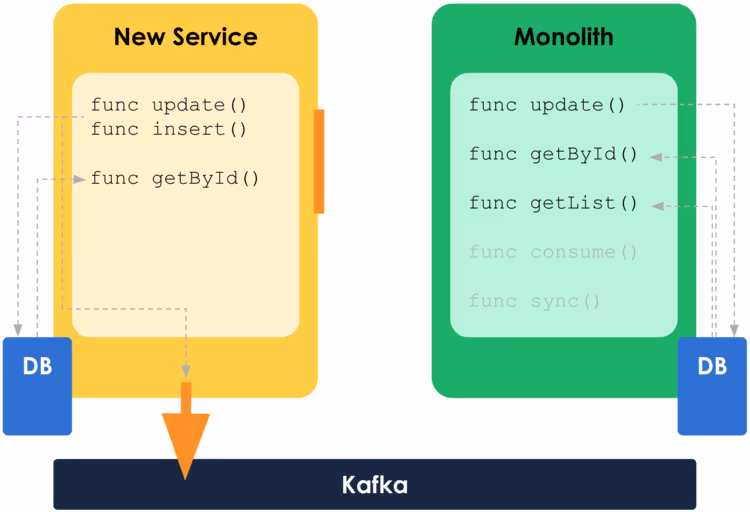 New Service

func update()
func insert()

func getById()

DB

Monolith

func update()

func getById()

func getList()

func consume()

func sync()

DB

Kafka